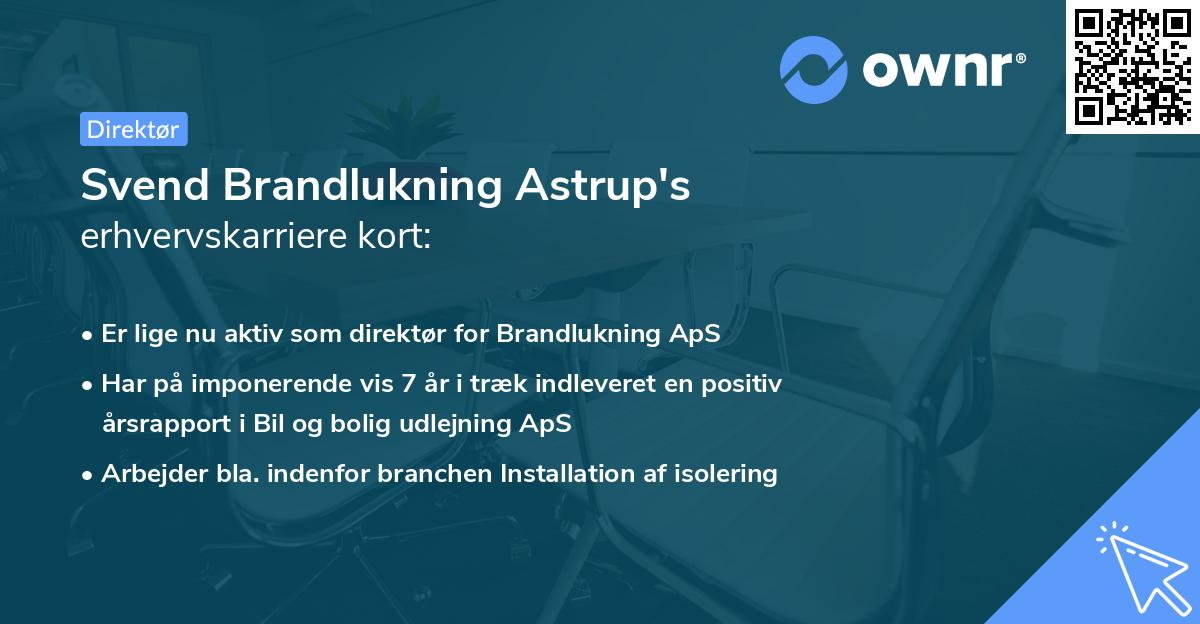 ownr®

Direktør

Svend Brandlukning Astrup's
erhvervskarriere kort:

• Er lige nu aktiv som direktør for Brandlukning ApS
• Har på imponerende vis 7 år i træk indleveret en positiv årsrapport i Bil og bolig udlejning ApS
• Arbejder bla. indenfor branchen Installation af isolering